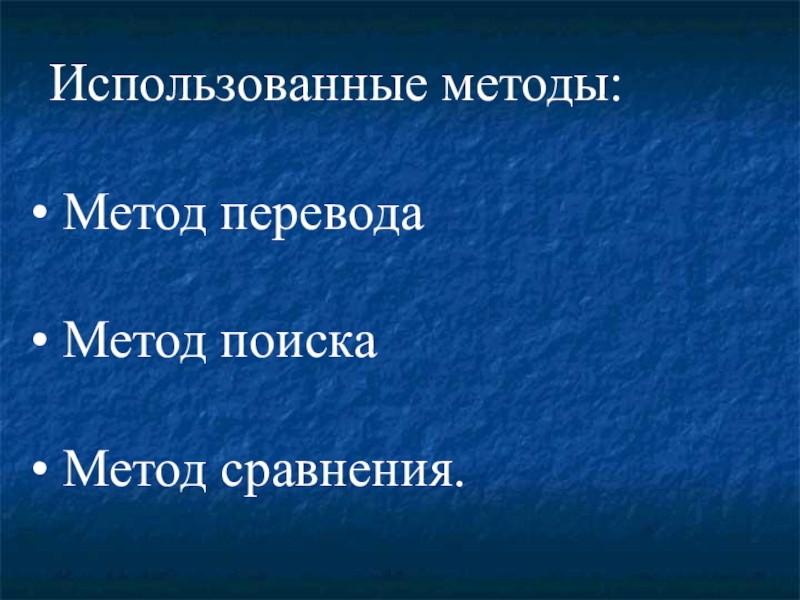 Использованные методы:

• Метод перевода

• Метод поиска

• Метод сравнения.